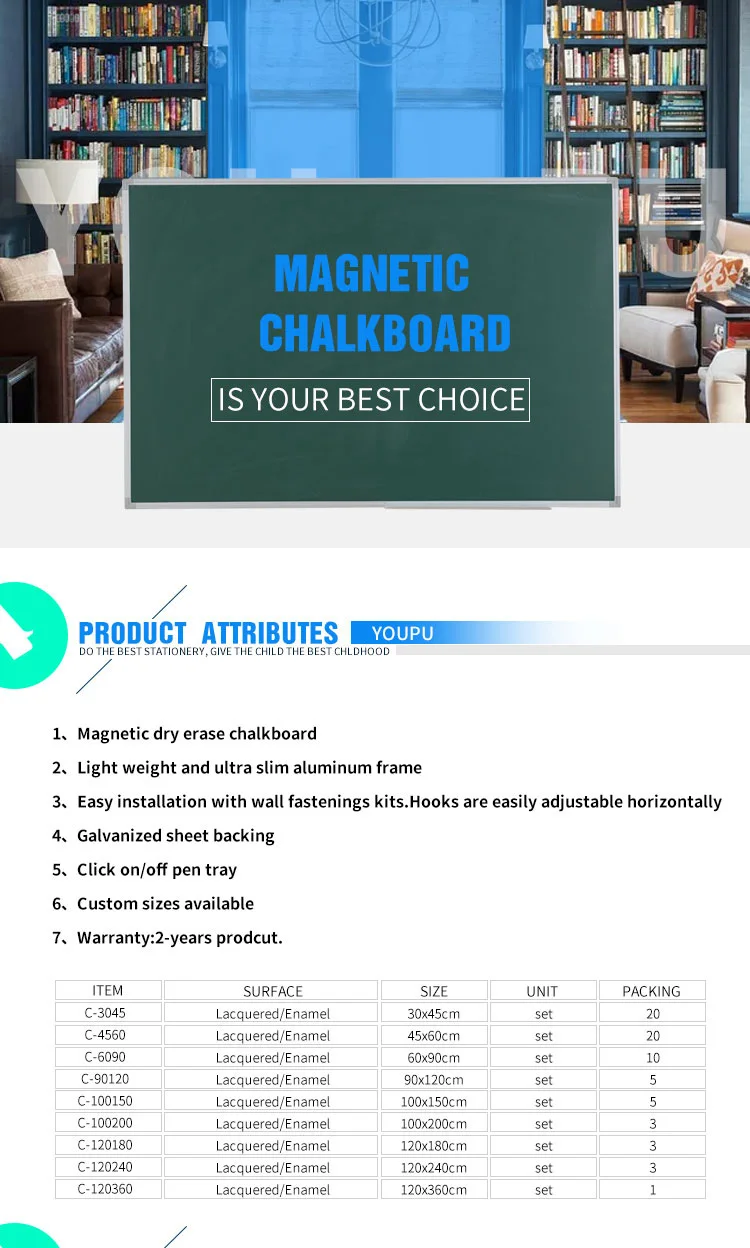 MAGNETIC CHALKBOARD

IS YOUR BEST CHOICE

PRODUCT ATTRIBUTES YOUPU

DO THE BEST STATIONERY, GIVE THE CHILD THE BEST CHLDHOOD

1、Magnetic dry erase chalkboard

2、Light weight and ultra slim aluminum frame

3、Easy installation with wall fastenings kits.Hooks are easily adjustable horizontally

4、Galvanized sheet backing

5、Click on/off pen tray

6、Custom sizes available

7、Warranty:2-years prodcut.

| ITEM | SURFACE | SIZE | UNIT | PACKING |
|---|---|---|---|---|
| C-3045 | Lacquered/Enamel | 30x45cm | set | 20 |
| C-4560 | Lacquered/Enamel | 45x60cm | set | 20 |
| C-6090 | Lacquered/Enamel | 60x90cm | set | 10 |
| C-90120 | Lacquered/Enamel | 90x120cm | set | 5 |
| C-100150 | Lacquered/Enamel | 100x150cm | set | 5 |
| C-100200 | Lacquered/Enamel | 100x200cm | set | 3 |
| C-120180 | Lacquered/Enamel | 120x180cm | set | 3 |
| C-120240 | Lacquered/Enamel | 120x240cm | set | 3 |
| C-120360 | Lacquered/Enamel | 120x360cm | set | 1 |